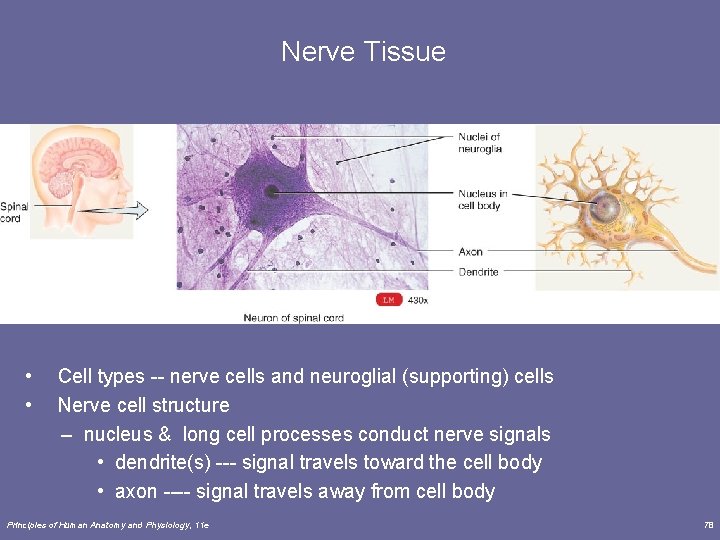 Nerve Tissue

Spinal cord

Nuclei of neuroglia

Nucleus in cell body

Axon

Dendrite

LM 430x

Neuron of spinal cord

• Cell types -- nerve cells and neuroglial (supporting) cells
• Nerve cell structure
– nucleus & long cell processes conduct nerve signals
• dendrite(s) --- signal travels toward the cell body
• axon ---- signal travels away from cell body

Principles of Human Anatomy and Physiology, 11e

78